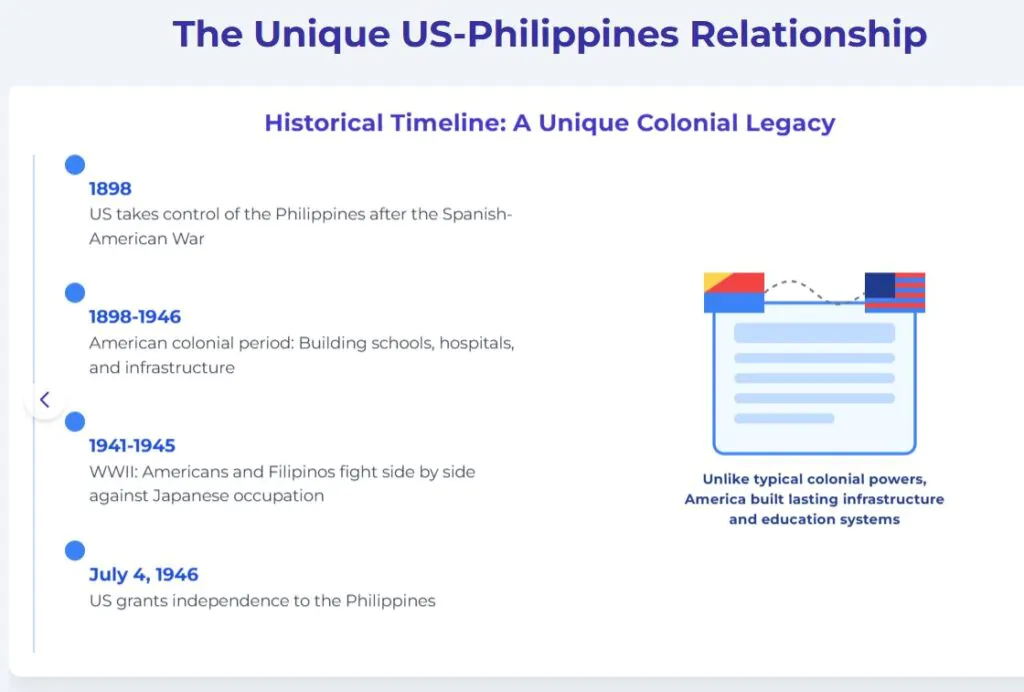 The Unique US-Philippines Relationship

Historical Timeline: A Unique Colonial Legacy

1898
US takes control of the Philippines after the Spanish-American War

1898-1946
American colonial period: Building schools, hospitals, and infrastructure

1941-1945
WWII: Americans and Filipinos fight side by side against Japanese occupation

July 4, 1946
US grants independence to the Philippines

Unlike typical colonial powers, America built lasting infrastructure and education systems